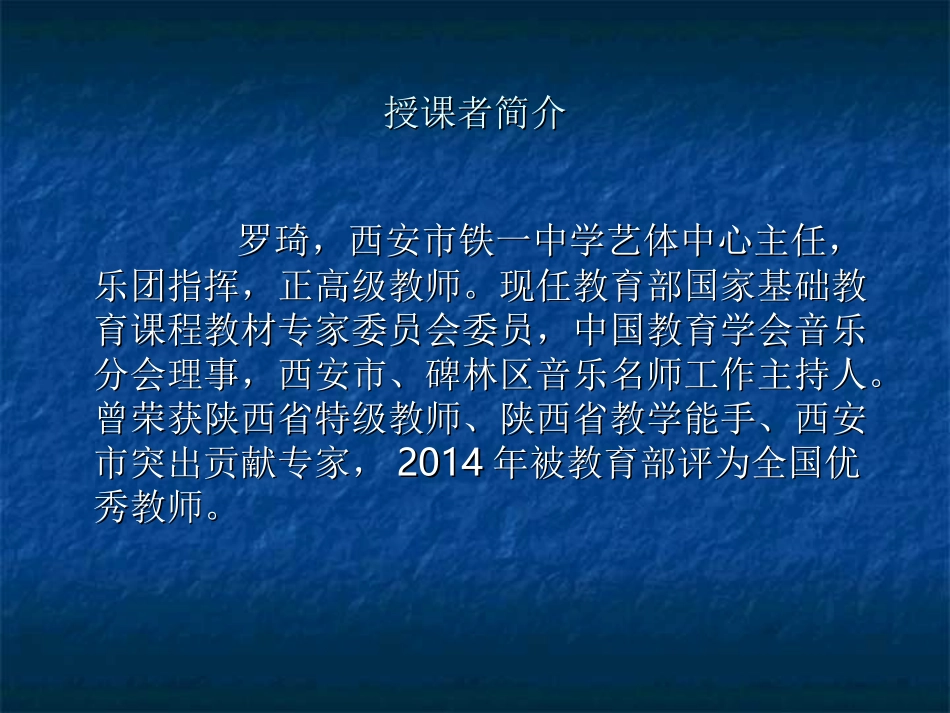 授课者简介

罗琦，西安市铁一中学艺体中心主任，乐团指挥，正高级教师。现任教育部国家基础教育课程教材专家委员会委员，中国教育学会音乐分会理事，西安市、碑林区音乐名师工作主持人。曾荣获陕西省特级教师、陕西省教学能手、西安市突出贡献专家，2014 年被教育部评为全国优秀教师。